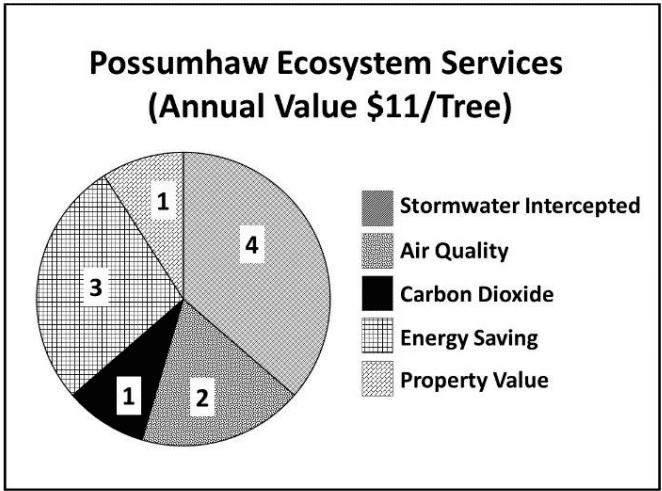 Possumhaw Ecosystem Services
(Annual Value \$11/Tree)

1
4
3
1
2

Stormwater Intercepted
Air Quality
Carbon Dioxide
Energy Saving
Property Value